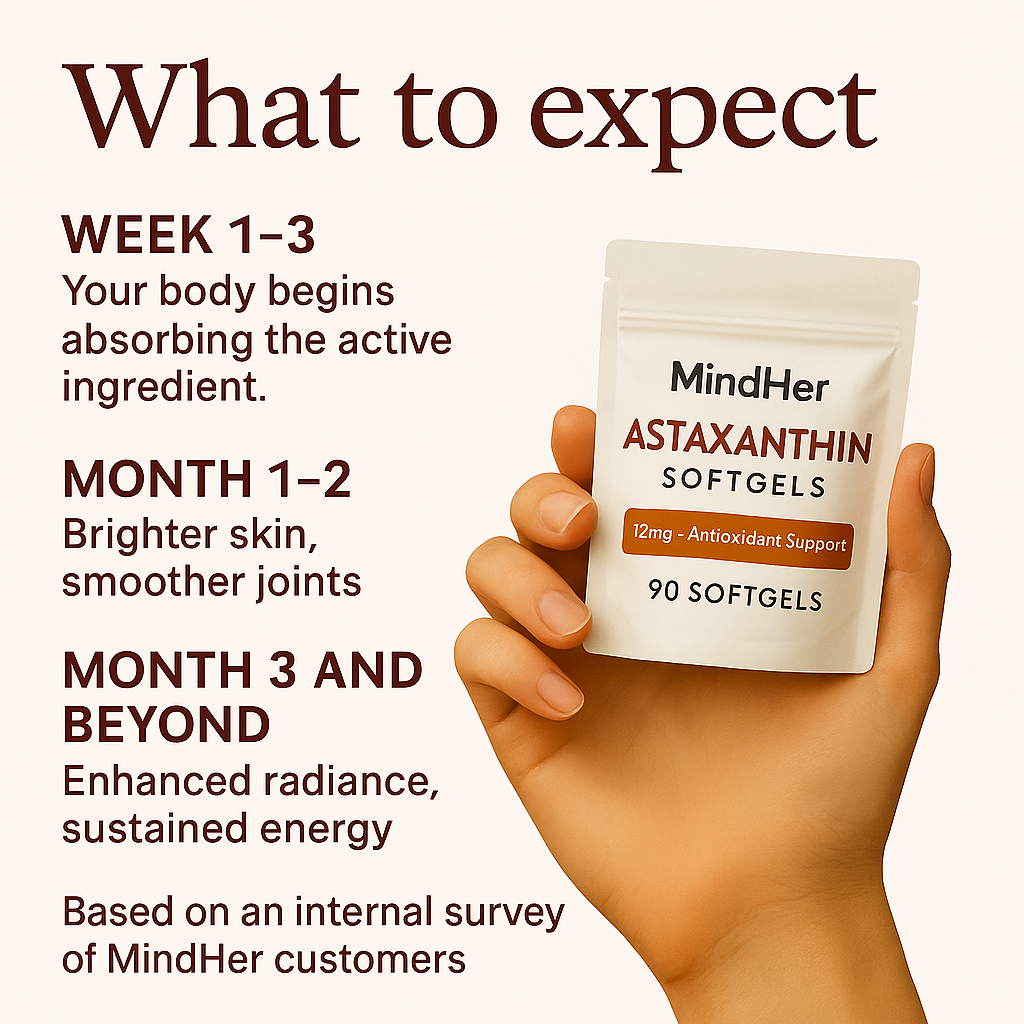 What to expect

WEEK 1–3
Your body begins absorbing the active ingredient.

MONTH 1–2
Brighter skin, smoother joints

MONTH 3 AND BEYOND
Enhanced radiance, sustained energy

Based on an internal survey of MindHer customers

MindHer
ASTAXANTHIN
SOFTGELS
12mg - Antioxidant Support
90 SOFTGELS